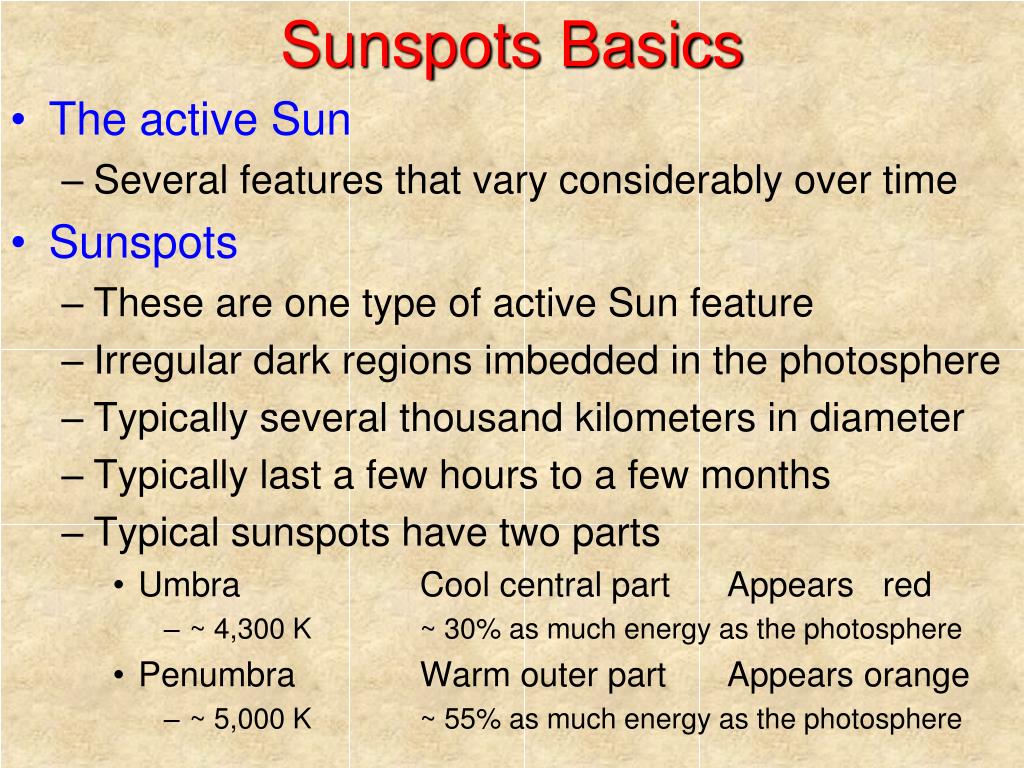 Sunspots Basics

• The active Sun
– Several features that vary considerably over time

• Sunspots
– These are one type of active Sun feature
– Irregular dark regions imbedded in the photosphere
– Typically several thousand kilometers in diameter
– Typically last a few hours to a few months
– Typical sunspots have two parts
• Umbra Cool central part Appears red
– ~ 4,300 K ~ 30% as much energy as the photosphere
• Penumbra Warm outer part Appears orange
– ~ 5,000 K ~ 55% as much energy as the photosphere